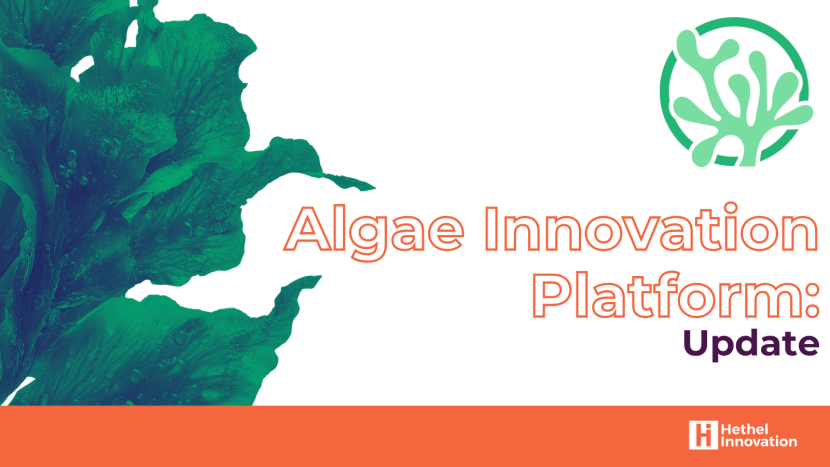 Algae Innovation Platform:
Update

Hethel Innovation